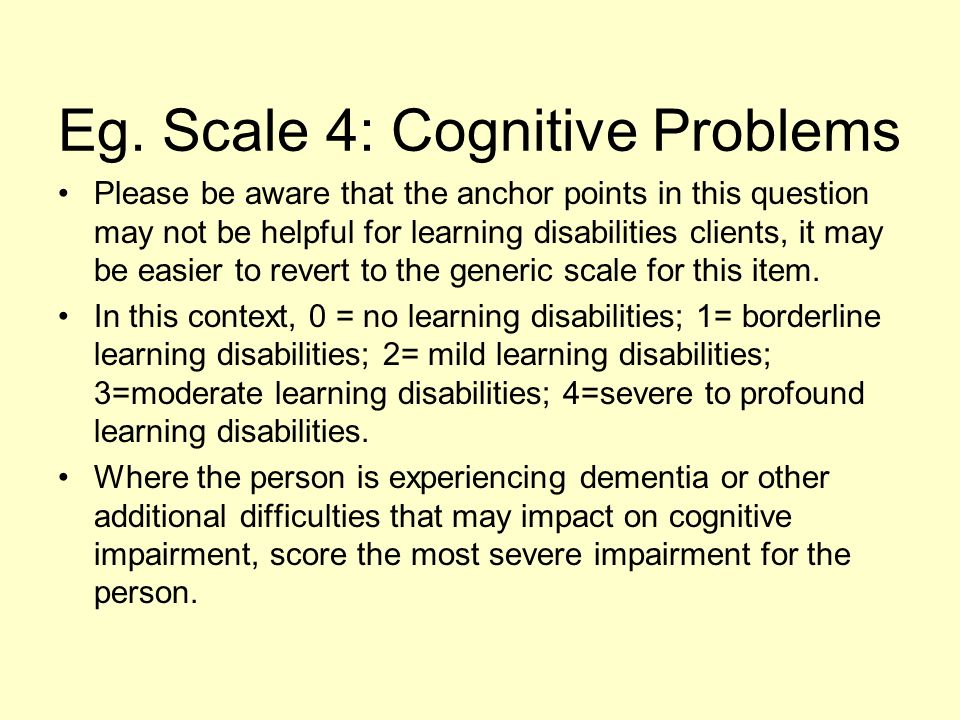 Eg. Scale 4: Cognitive Problems

• Please be aware that the anchor points in this question may not be helpful for learning disabilities clients, it may be easier to revert to the generic scale for this item.

• In this context, 0 = no learning disabilities; 1= borderline learning disabilities; 2= mild learning disabilities; 3=moderate learning disabilities; 4=severe to profound learning disabilities.

• Where the person is experiencing dementia or other additional difficulties that may impact on cognitive impairment, score the most severe impairment for the person.